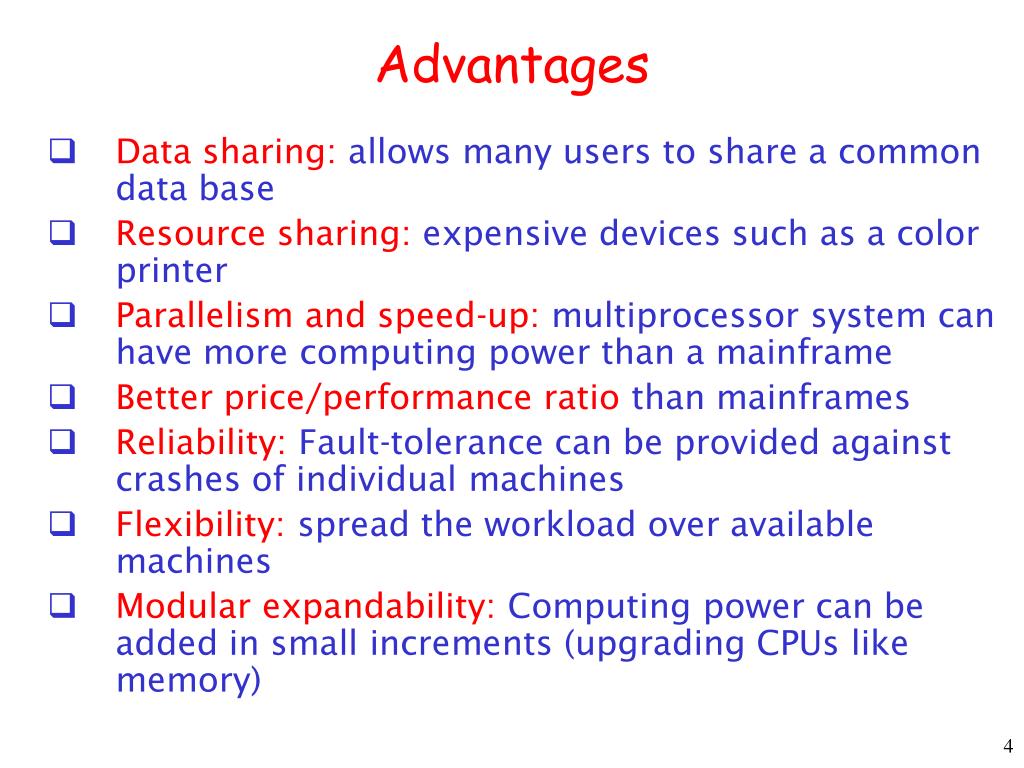 Advantages

❑ Data sharing: allows many users to share a common data base
❑ Resource sharing: expensive devices such as a color printer
❑ Parallelism and speed-up: multiprocessor system can have more computing power than a mainframe
❑ Better price/performance ratio than mainframes
❑ Reliability: Fault-tolerance can be provided against crashes of individual machines
❑ Flexibility: spread the workload over available machines
❑ Modular expandability: Computing power can be added in small increments (upgrading CPUs like memory)

4